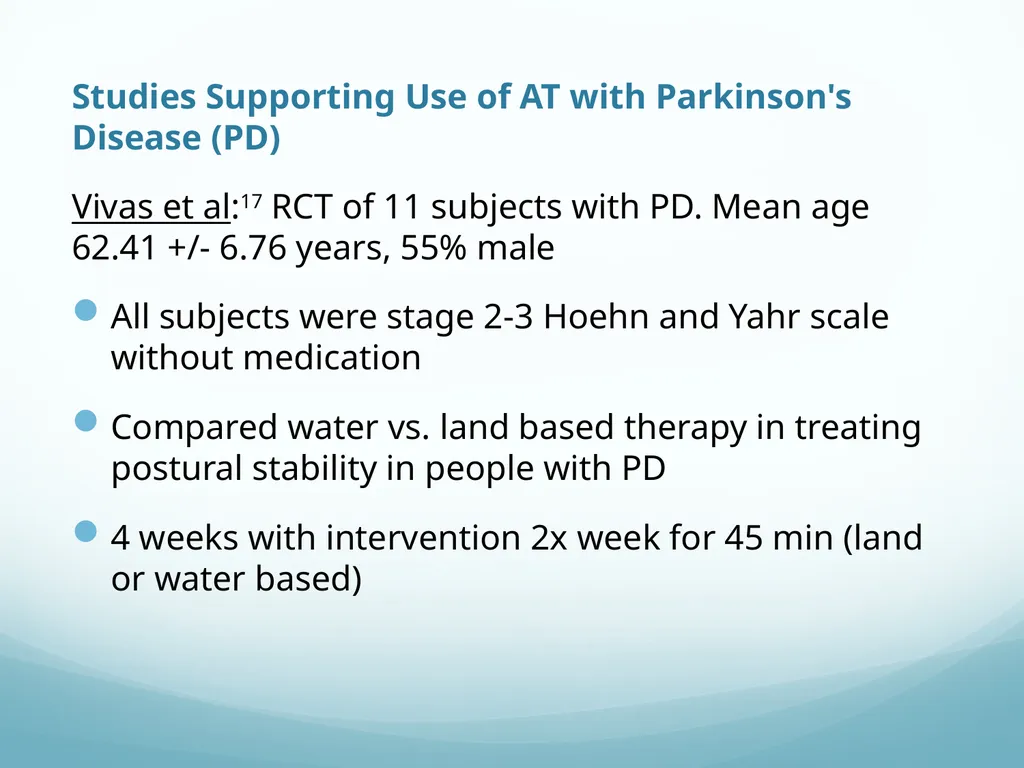 Studies Supporting Use of AT with Parkinson's Disease (PD)

Vivas et al:$^{17}$ RCT of 11 subjects with PD. Mean age 62.41 +/- 6.76 years, 55% male

All subjects were stage 2-3 Hoehn and Yahr scale without medication

Compared water vs. land based therapy in treating postural stability in people with PD

4 weeks with intervention 2x week for 45 min (land or water based)